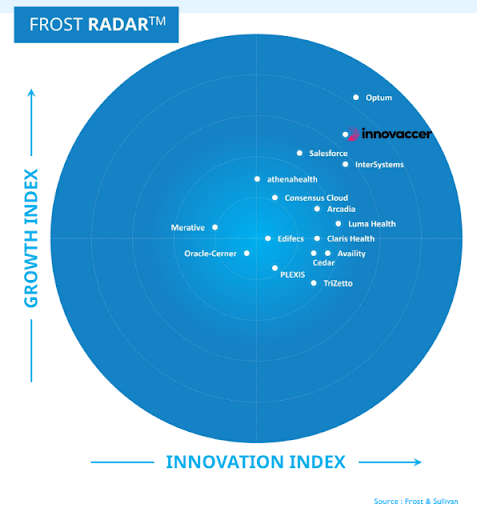 FROST RADAR™

GROWTH INDEX

Optum
innovaccer
Salesforce
InterSystems
athenahealth
Consensus Cloud
Arcadia
Luma Health
Merative
Edifecs
Claris Health
Oracle-Cerner
Availity
Cedar
PLEXIS
TriZetto

INNOVATION INDEX

Source : Frost & Sullivan